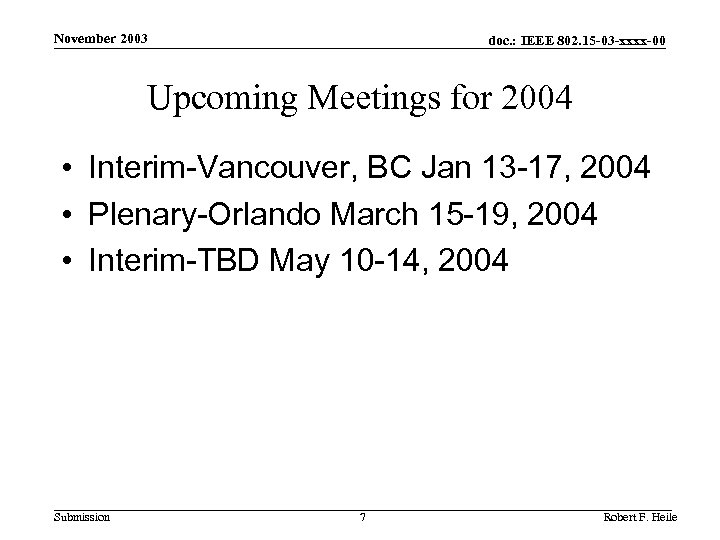 November 2003

doc.: IEEE 802.15-03-xxxx-00

Upcoming Meetings for 2004

• Interim-Vancouver, BC Jan 13-17, 2004
• Plenary-Orlando March 15-19, 2004
• Interim-TBD May 10-14, 2004

Submission

7

Robert F. Heile